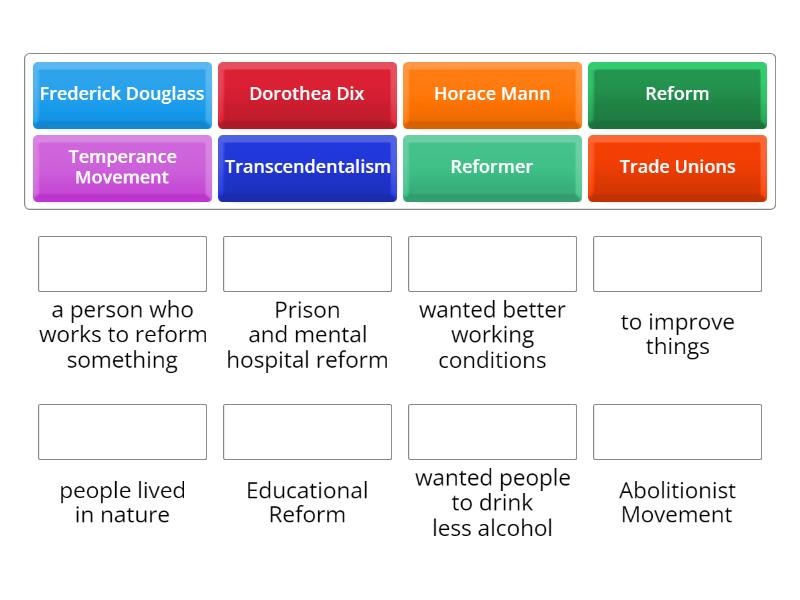 Frederick Douglass

Dorothea Dix

Horace Mann

Reform

Temperance Movement

Transcendentalism

Reformer

Trade Unions

a person who works to reform something

Prison and mental hospital reform

wanted better working conditions

to improve things

people lived in nature

Educational Reform

wanted people to drink less alcohol

Abolitionist Movement